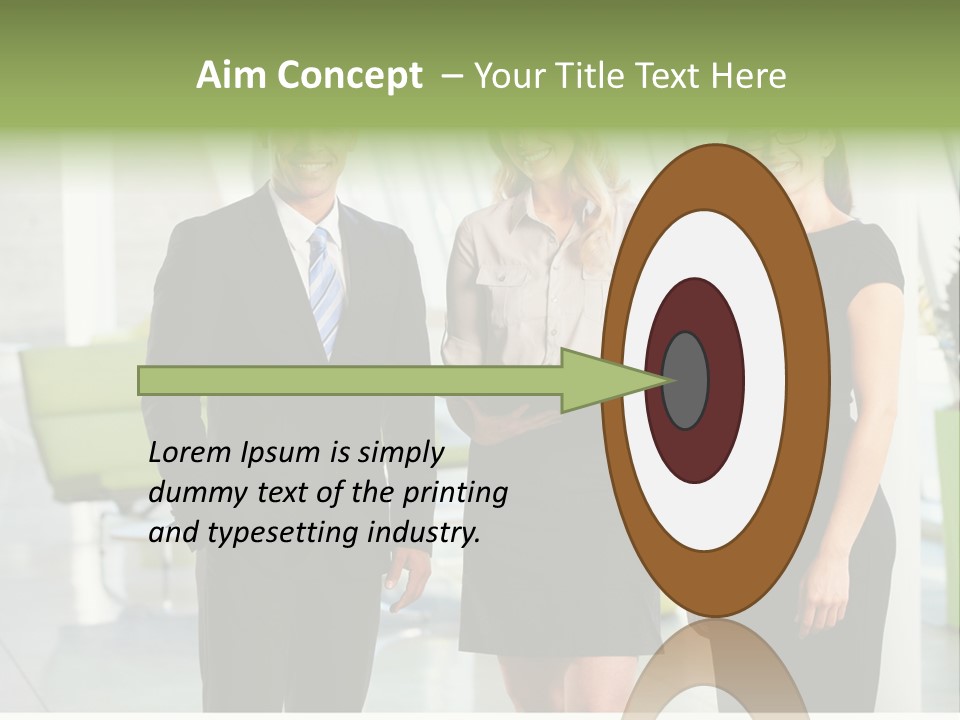 Aim Concept – Your Title Text Here

Lorem Ipsum is simply dummy text of the printing and typesetting industry.